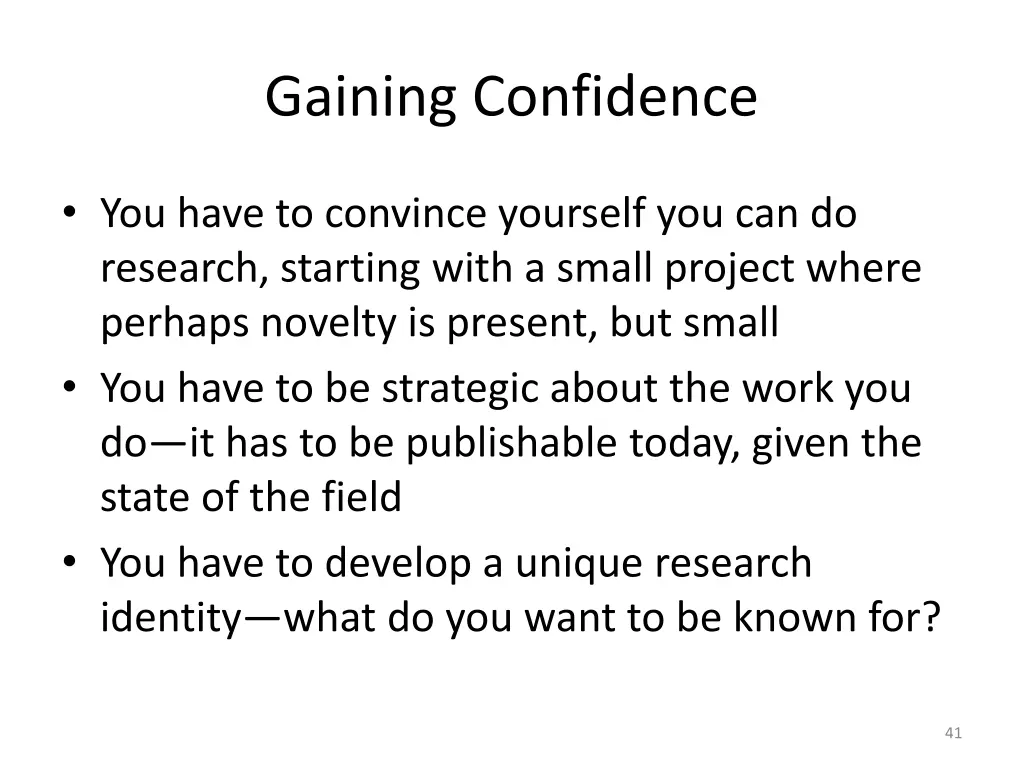 Gaining Confidence

• You have to convince yourself you can do research, starting with a small project where perhaps novelty is present, but small
• You have to be strategic about the work you do—it has to be publishable today, given the state of the field
• You have to develop a unique research identity—what do you want to be known for?

41